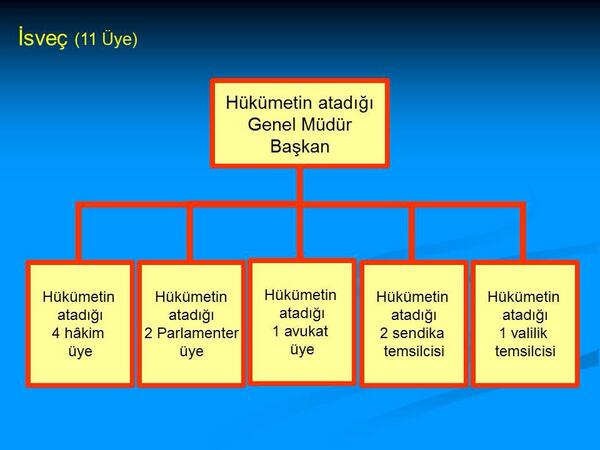 İsveç (11 Üye)

Hükümetin atadığı Genel Müdür Başkan

Hükümetin atadığı 4 hâkim üye

Hükümetin atadığı 2 Parlamenter üye

Hükümetin atadığı 1 avukat üye

Hükümetin atadığı 2 sendika temsilcisi

Hükümetin atadığı 1 valilik temsilcisi